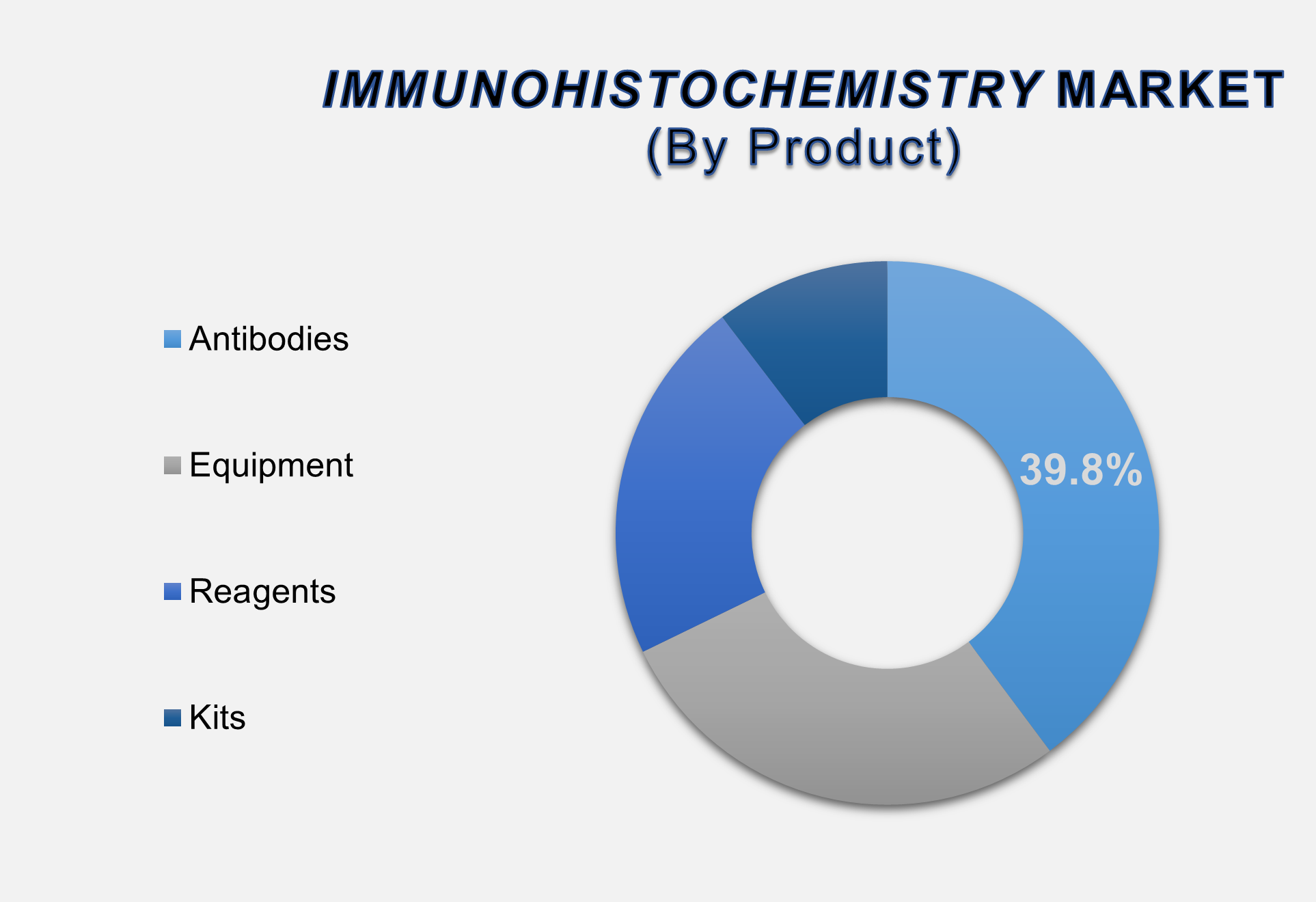 IMMUNOHISTOCHEMISTRY MARKET
(By Product)

Antibodies

Equipment

Reagents

Kits

39.8%